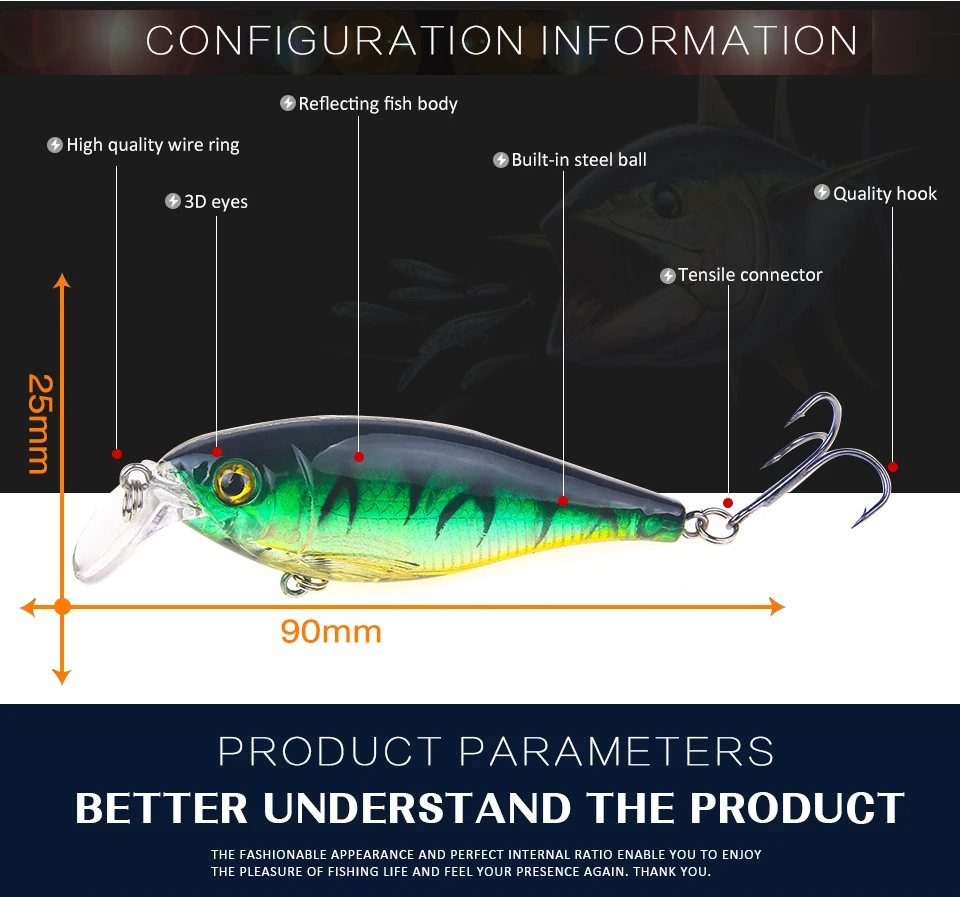 CONFIGURATION INFORMATION

Reflecting fish body

High quality wire ring

Built-in steel ball

3D eyes

Quality hook

Tensile connector

25mm

90mm

PRODUCT PARAMETERS

BETTER UNDERSTAND THE PRODUCT

THE FASHIONABLE APPEARANCE AND PERFECT INTERNAL RATIO ENABLE YOU TO ENJOY THE PLEASURE OF FISHING LIFE AND FEEL YOUR PRESENCE AGAIN. THANK YOU.